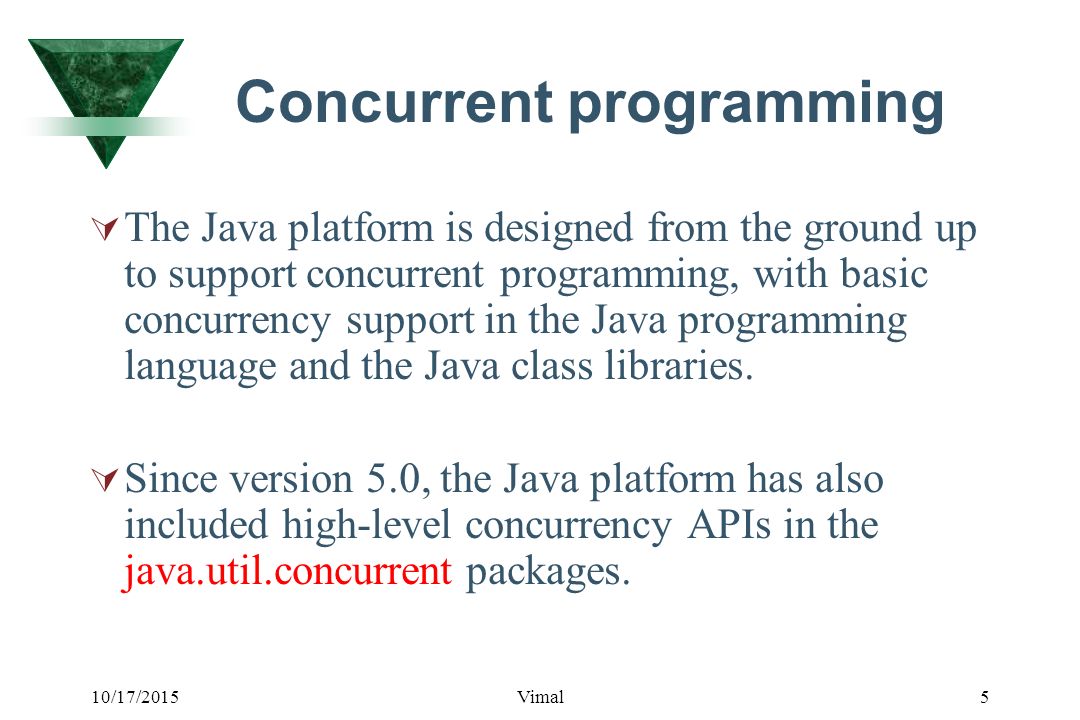 Concurrent programming

The Java platform is designed from the ground up to support concurrent programming, with basic concurrency support in the Java programming language and the Java class libraries.

Since version 5.0, the Java platform has also included high-level concurrency APIs in the java.util.concurrent packages.

10/17/2015 Vimal 5